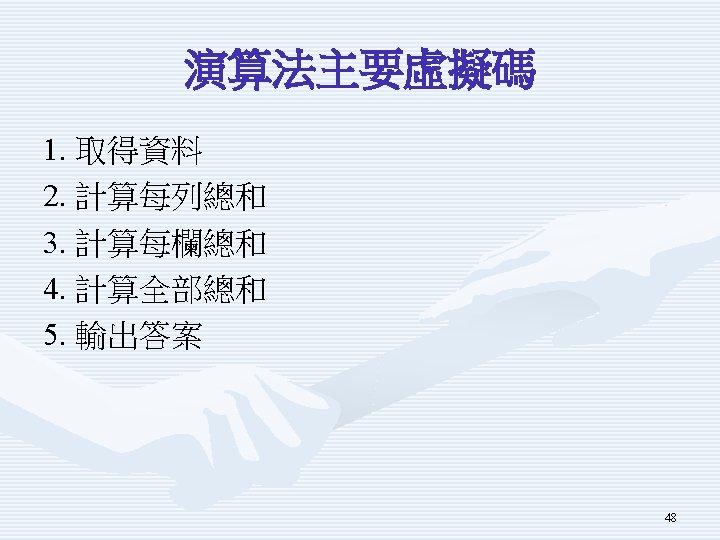 演算法主要虛擬碼

1. 取得資料
2. 計算每列總和
3. 計算每欄總和
4. 計算全部總和
5. 輸出答案

48